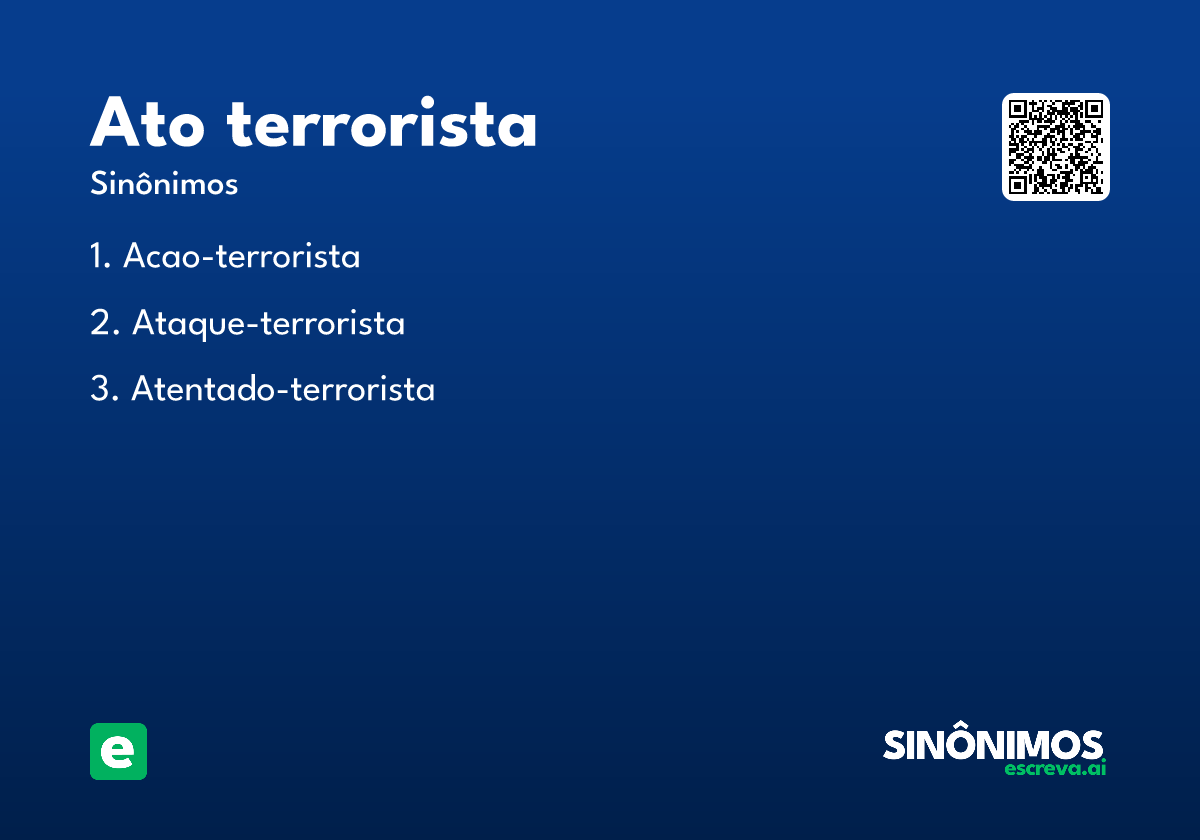 Ato terrorista

Sinônimos

1. Acao-terrorista

2. Ataque-terrorista

3. Atentado-terrorista

e

SINÔNIMOS
escreva.ai